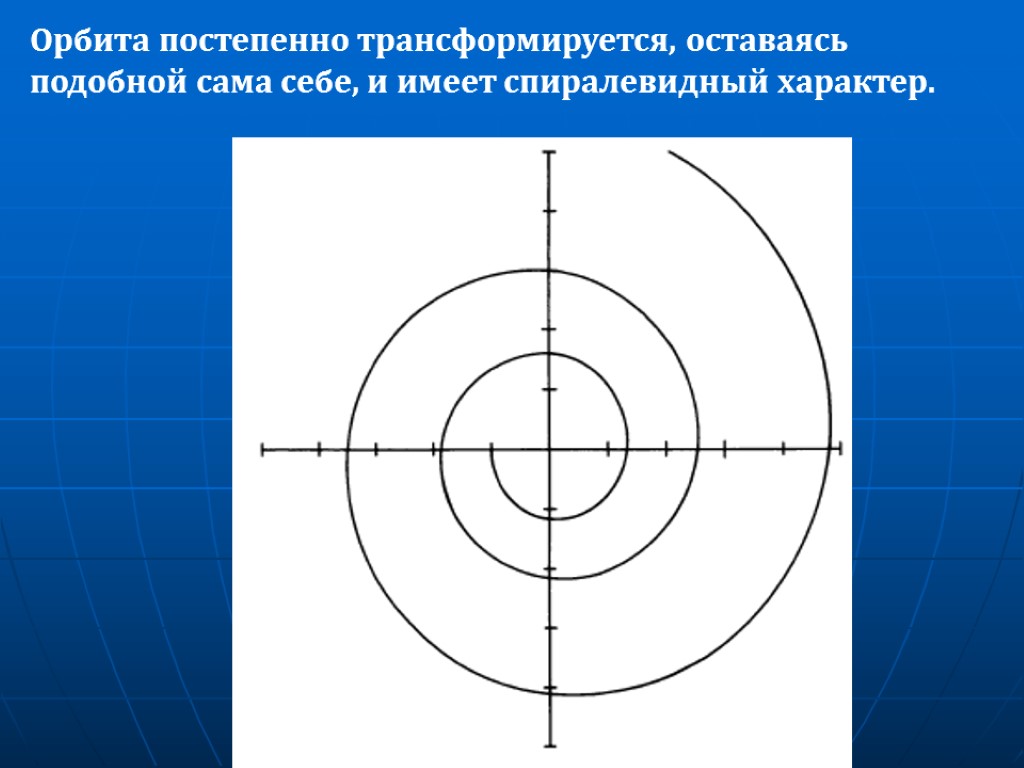 Орбита постепенно трансформируется, оставаясь подобной сама себе, и имеет спиралевидный характер.